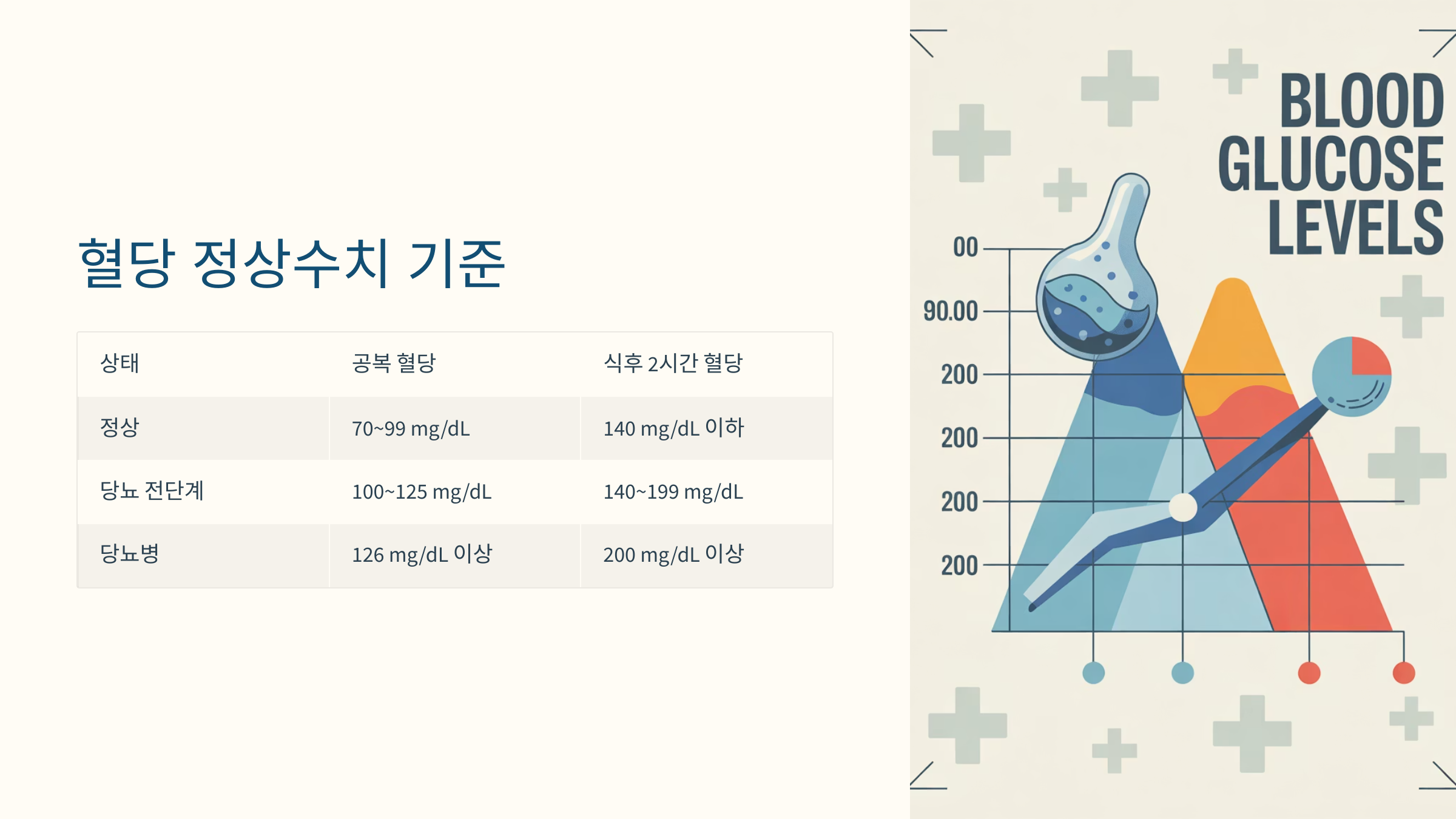 혈당 정상수치 기준

| 상태 | 공복 혈당 | 식후 2시간 혈당 |
|---|---|---|
| 정상 | 70~99 mg/dL | 140 mg/dL 이하 |
| 당뇨 전단계 | 100~125 mg/dL | 140~199 mg/dL |
| 당뇨병 | 126 mg/dL 이상 | 200 mg/dL 이상 |

BLOOD GLUCOSE LEVELS

00
90.00
200
200
200
200